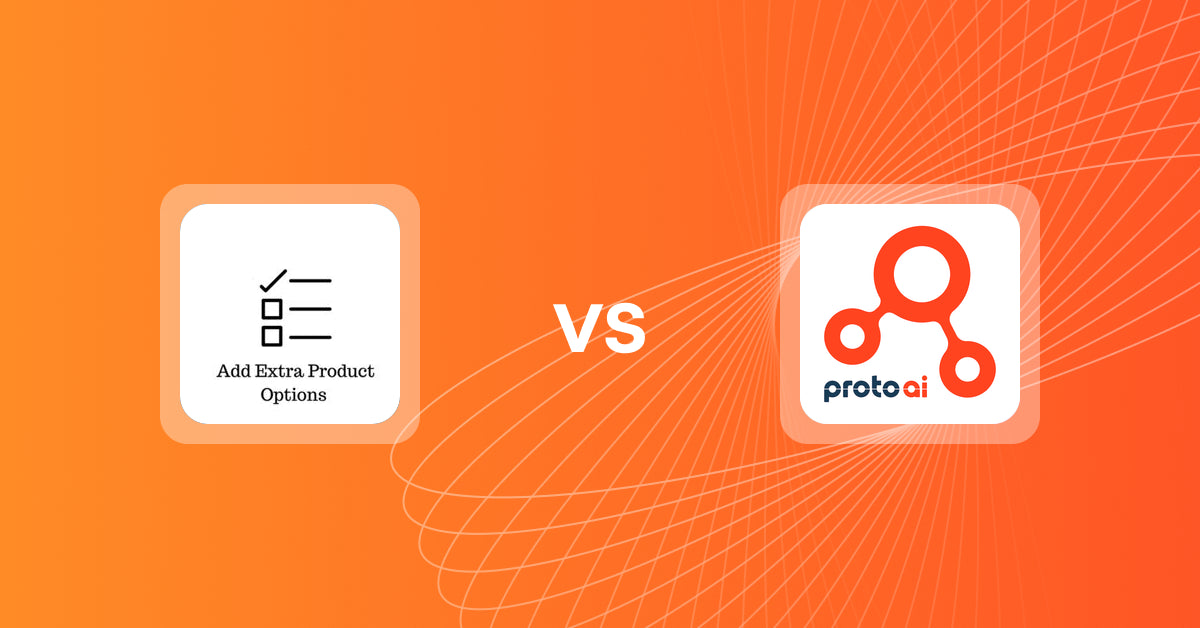 Add Extra Product Options

VS

proto ai